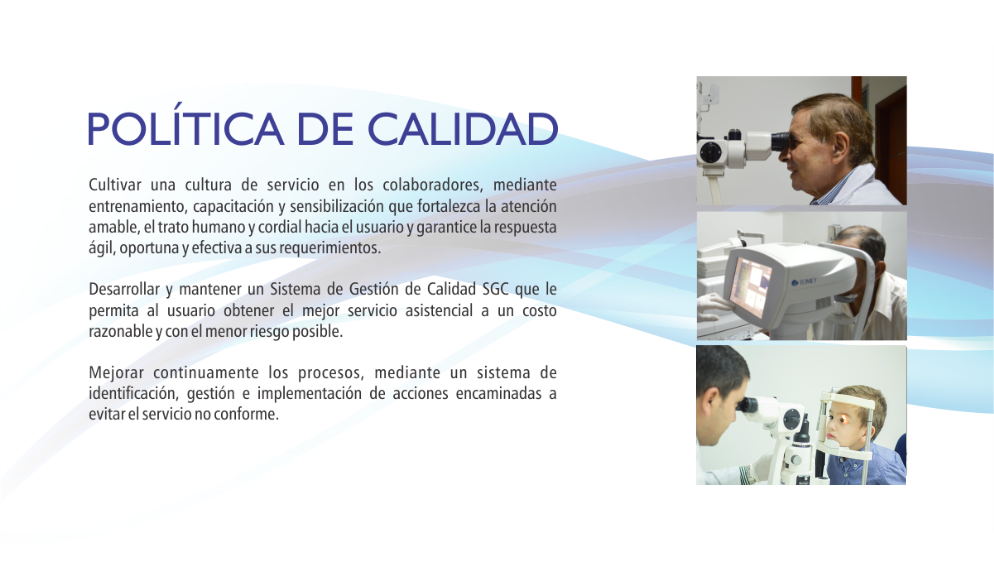 POLÍTICA DE CALIDAD

Cultivar una cultura de servicio en los colaboradores, mediante entrenamiento, capacitación y sensibilización que fortalezca la atención amable, el trato humano y cordial hacia el usuario y garantice la respuesta ágil, oportuna y efectiva a sus requerimientos.

Desarrollar y mantener un Sistema de Gestión de Calidad SGC que le permita al usuario obtener el mejor servicio asistencial a un costo razonable y con el menor riesgo posible.

Mejorar continuamente los procesos, mediante un sistema de identificación, gestión e implementación de acciones encaminadas a evitar el servicio no conforme.

TOMEY